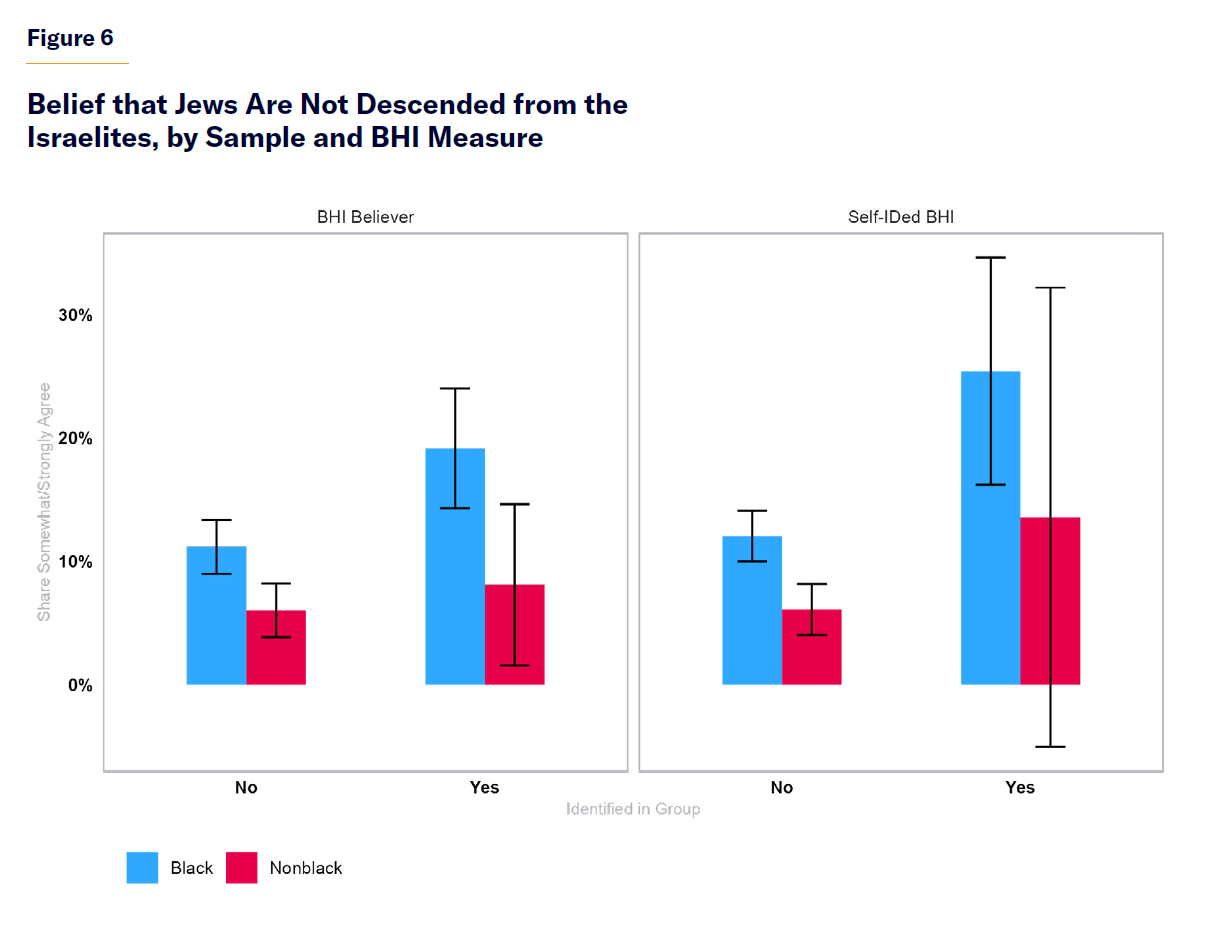 Figure 6

Belief that Jews Are Not Descended from the Israelites, by Sample and BHI Measure

BHI Believer

Self-IDed BHI

Share Somewhat/Strongly Agree

30%

20%

10%

0%

No

Yes

No

Yes

Identified in Group

Black Nonblack